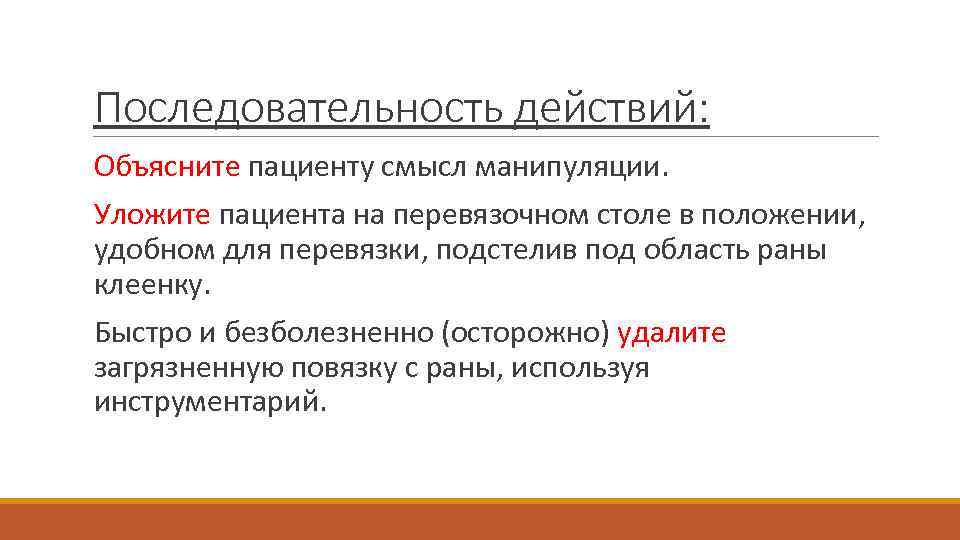 Последовательность действий:

Объясните пациенту смысл манипуляции.

Уложите пациента на перевязочном столе в положении, удобном для перевязки, подстелив под область раны клеенку.

Быстро и безболезненно (осторожно) удалите загрязненную повязку с раны, используя инструментарий.